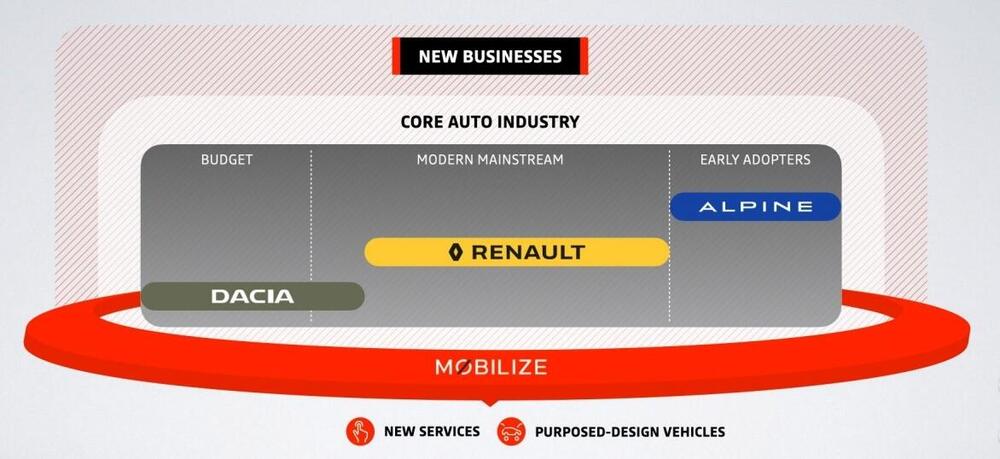 NEW BUSINESSES

CORE AUTO INDUSTRY

BUDGET

MODERN MAINSTREAM

EARLY ADOPTERS

ALPINE

RENAULT

DACIA

MOBILIZE

NEW SERVICES

PURPOSED-DESIGN VEHICLES